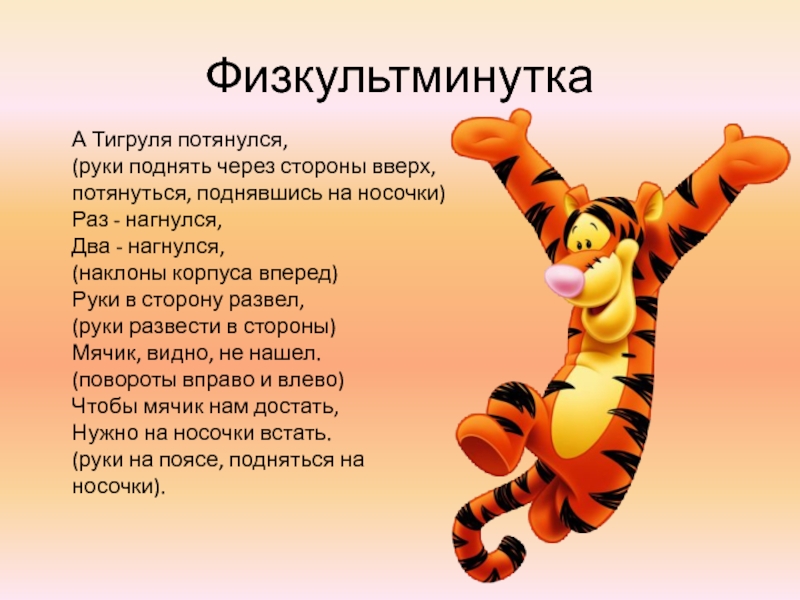 Физкультминутка

А Тигруля потянулся,
(руки поднять через стороны вверх, потянуться, поднявшись на носочки)
Раз - нагнулся,
Два - нагнулся,
(наклоны корпуса вперед)
Руки в сторону развел,
(руки развести в стороны)
Мячик, видно, не нашел.
(повороты вправо и влево)
Чтобы мячик нам достать,
Нужно на носочки встать.
(руки на поясе, подняться на носочки).